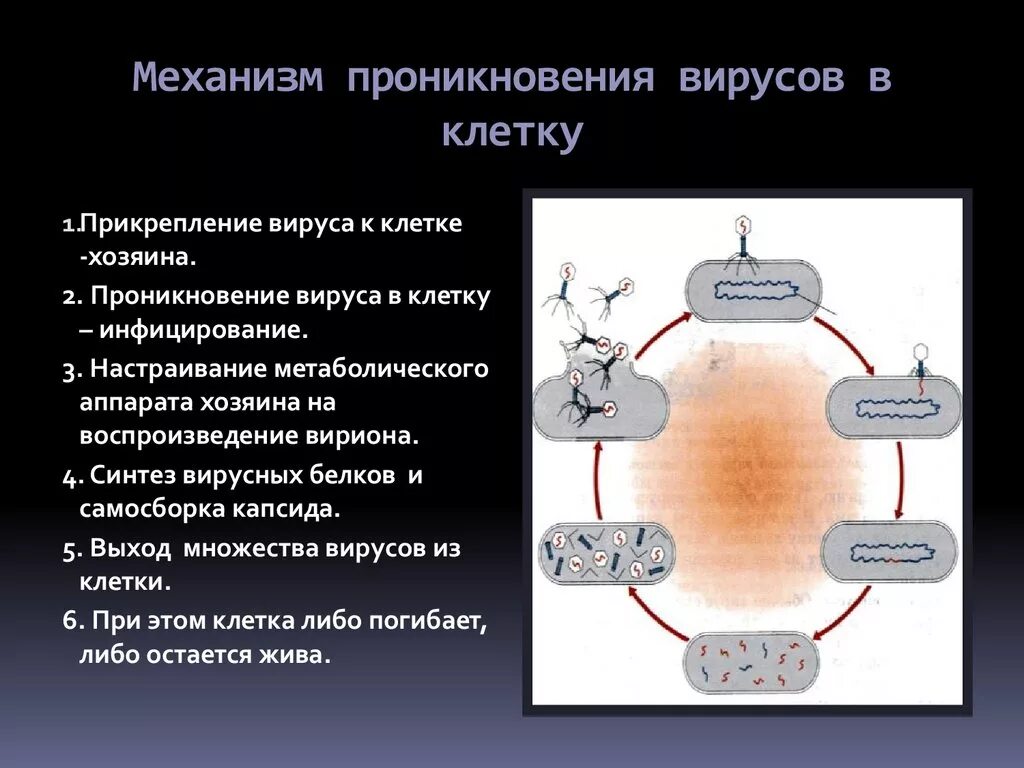 Механизм проникновения вирусов в клетку

1.Прикрепление вируса к клетке -хозяина.

2. Проникновение вируса в клетку – инфицирование.

3. Настраивание метаболического аппарата хозяина на воспроизведение вириона.

4. Синтез вирусных белков и самосборка капсида.

5. Выход множества вирусов из клетки.

6. При этом клетка либо погибает, либо остается жива.